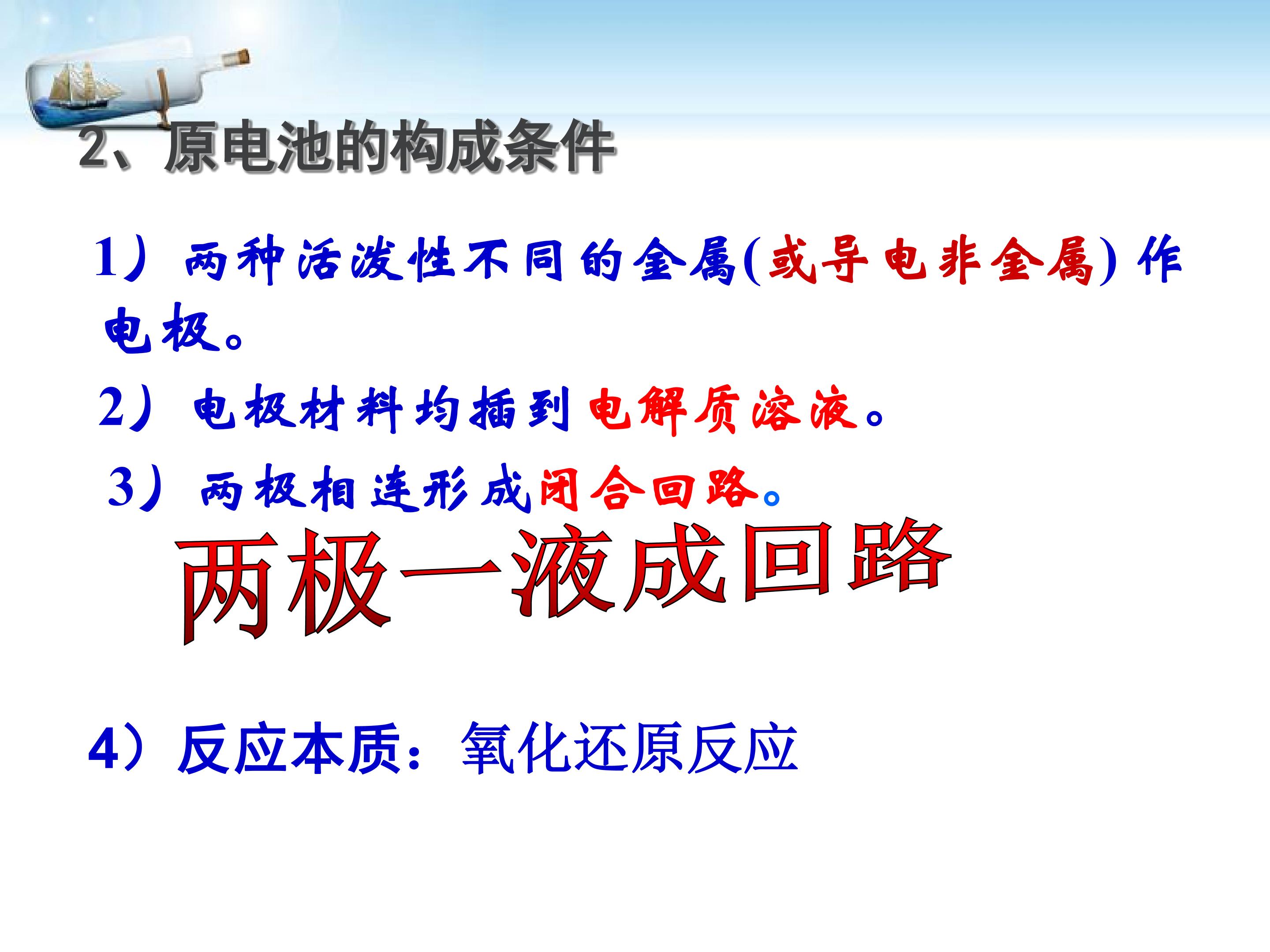 2、原电池的构成条件

1）两种活泼性不同的金属(或导电非金属) 作电极。

2）电极材料均插到电解质溶液。

3）两极相连形成闭合回路。

两极一液成回路

4）反应本质：氧化还原反应